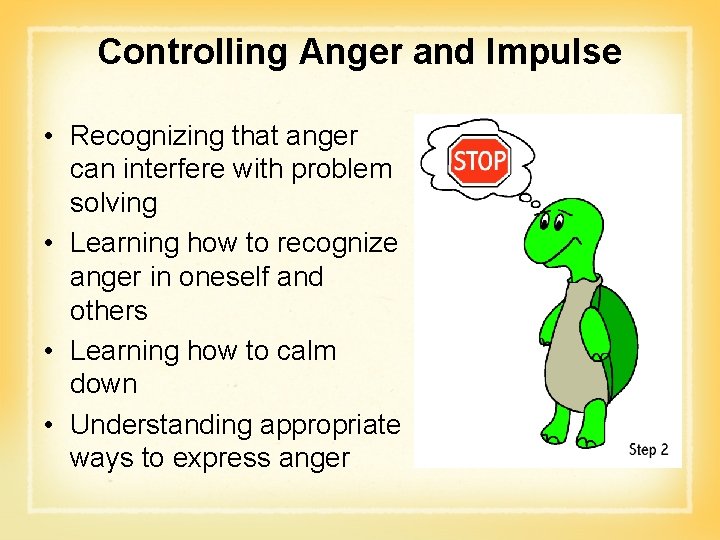 Controlling Anger and Impulse

• Recognizing that anger can interfere with problem solving
• Learning how to recognize anger in oneself and others
• Learning how to calm down
• Understanding appropriate ways to express anger

STOP

Step 2